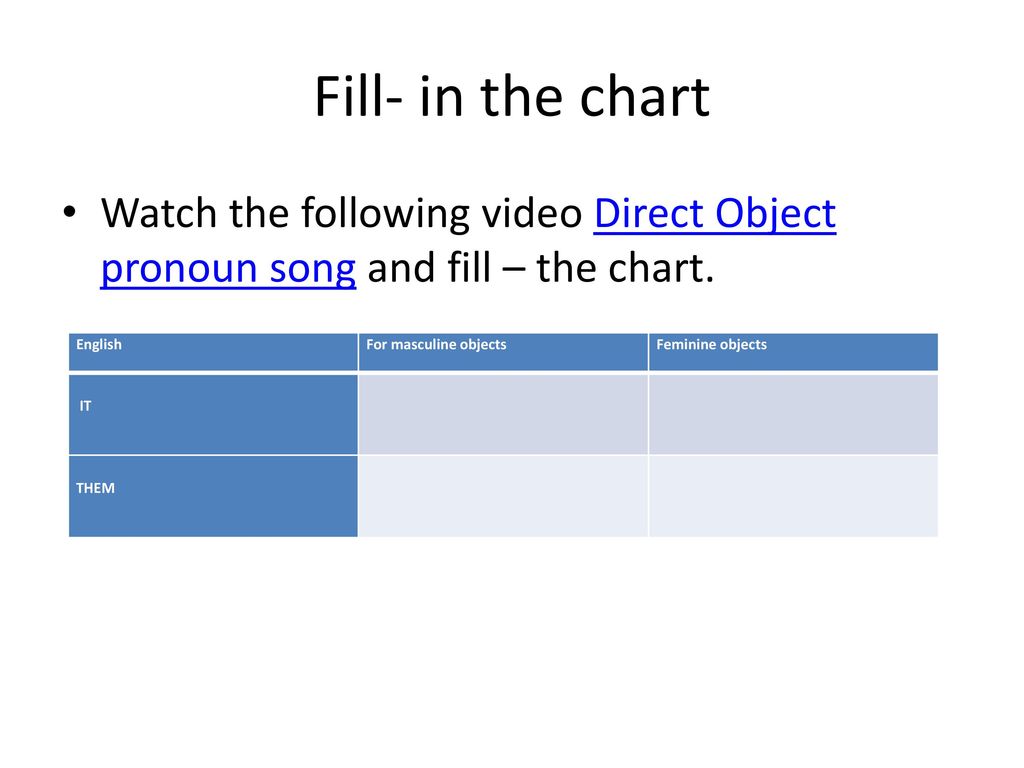 Fill- in the chart

• Watch the following video Direct Object pronoun song and fill – the chart.

| English | For masculine objects | Feminine objects |
|---|---|---|
| IT | | |
| THEM | | |